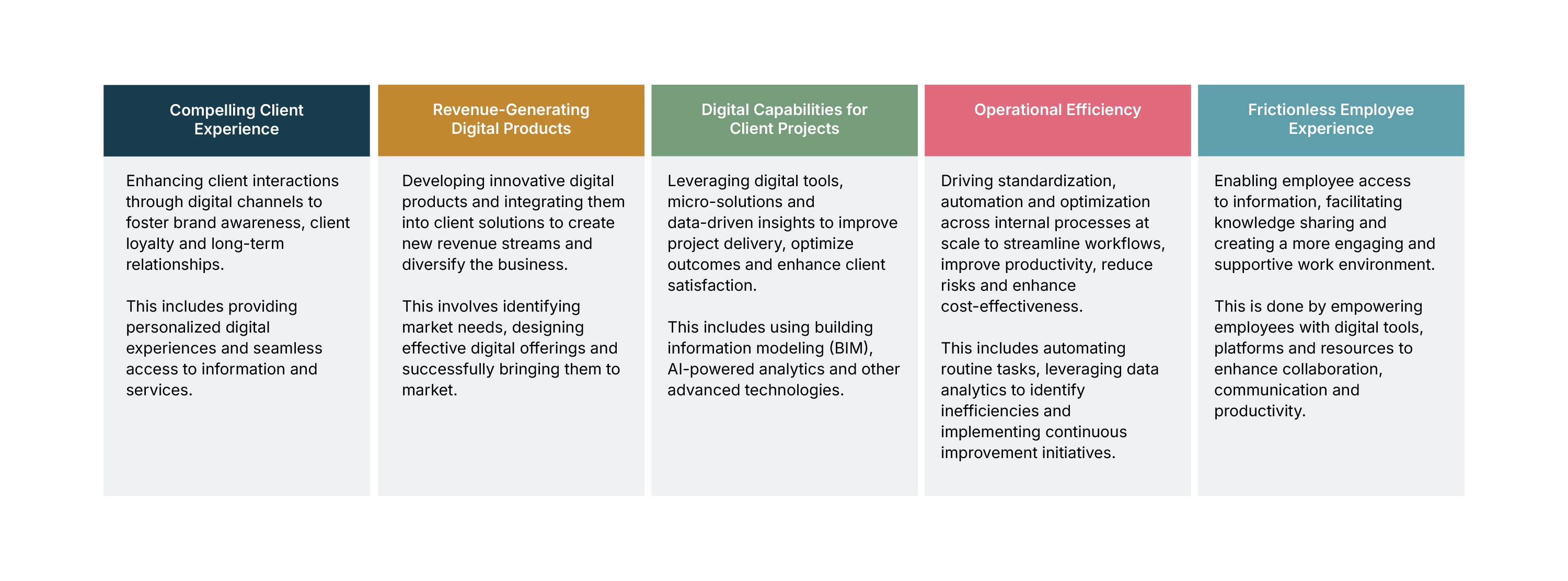 Compelling Client Experience

Enhancing client interactions through digital channels to foster brand awareness, client loyalty and long-term relationships.

This includes providing personalized digital experiences and seamless access to information and services.

Revenue-Generating Digital Products

Developing innovative digital products and integrating them into client solutions to create new revenue streams and diversify the business.

This involves identifying market needs, designing effective digital offerings and successfully bringing them to market.

Digital Capabilities for Client Projects

Leveraging digital tools, micro-solutions and data-driven insights to improve project delivery, optimize outcomes and enhance client satisfaction.

This includes using building information modeling (BIM), AI-powered analytics and other advanced technologies.

Operational Efficiency

Driving standardization, automation and optimization across internal processes at scale to streamline workflows, improve productivity, reduce risks and enhance cost-effectiveness.

This includes automating routine tasks, leveraging data analytics to identify inefficiencies and implementing continuous improvement initiatives.

Frictionless Employee Experience

Enabling employee access to information, facilitating knowledge sharing and creating a more engaging and supportive work environment.

This is done by empowering employees with digital tools, platforms and resources to enhance collaboration, communication and productivity.